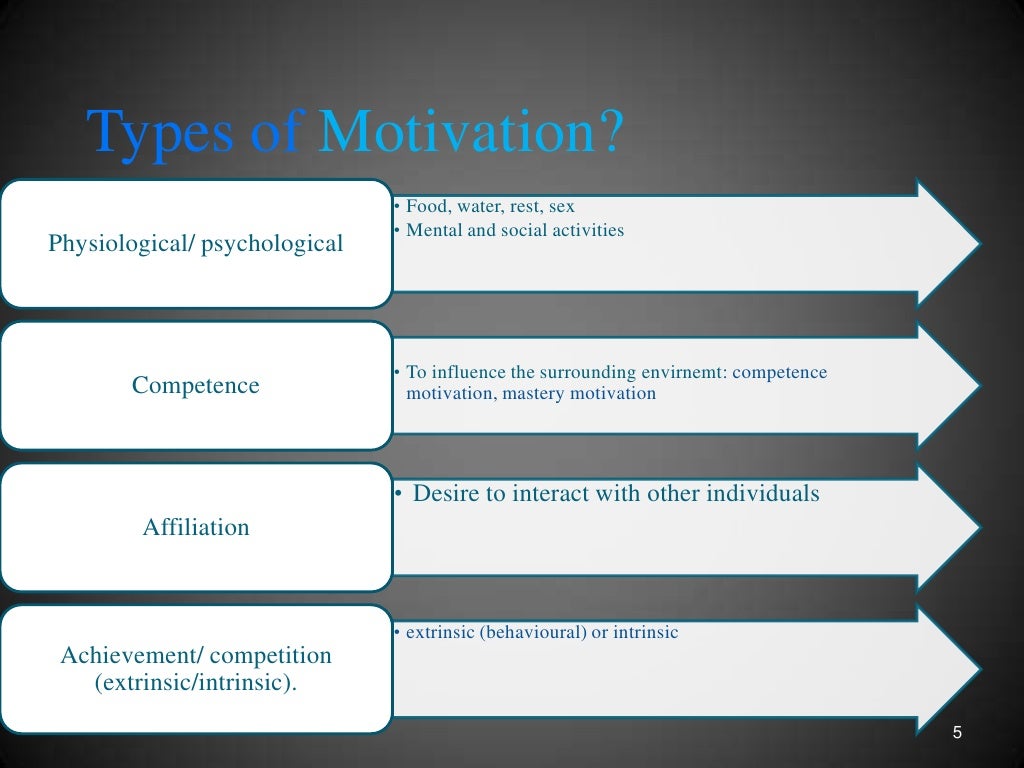 Types of Motivation?

Physiological/ psychological

• Food, water, rest, sex
• Mental and social activities

Competence

• To influence the surrounding envirnemt: competence motivation, mastery motivation

Affiliation

• Desire to interact with other individuals

Achievement/ competition (extrinsic/intrinsic).

• extrinsic (behavioural) or intrinsic

5